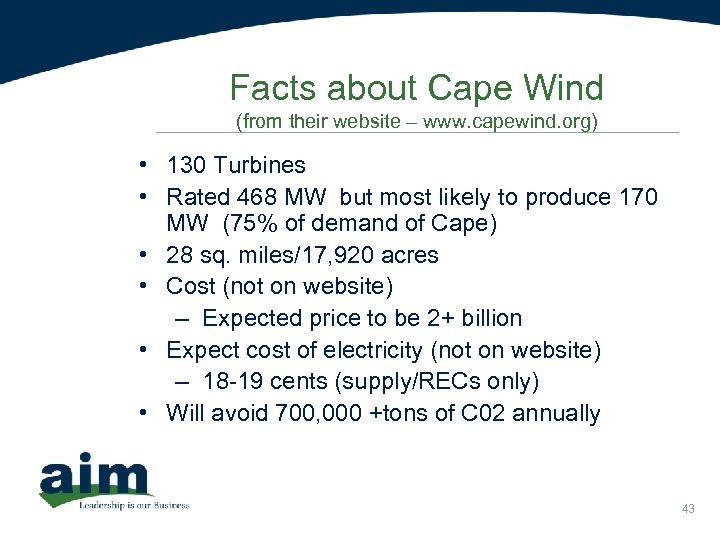 Facts about Cape Wind
(from their website – www.capewind.org)

• 130 Turbines
• Rated 468 MW but most likely to produce 170 MW (75% of demand of Cape)
• 28 sq. miles/17,920 acres
• Cost (not on website)
– Expected price to be 2+ billion
• Expect cost of electricity (not on website)
– 18-19 cents (supply/RECs only)
• Will avoid 700,000 +tons of C02 annually

aim
Leadership is our Business

43